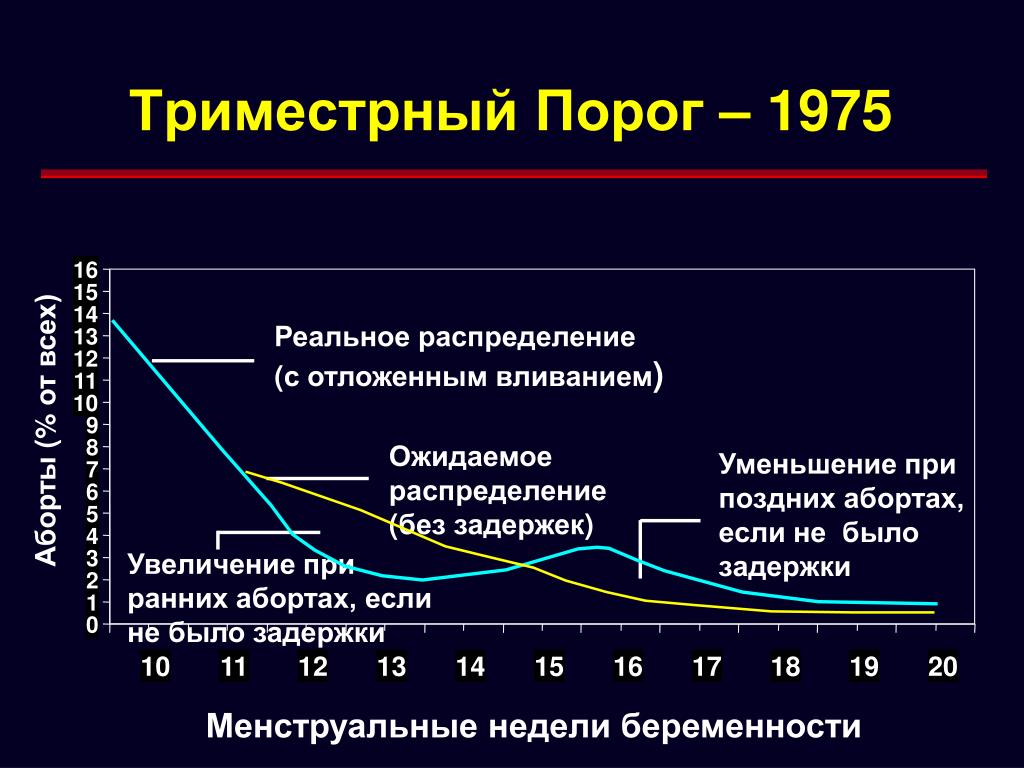 Триместрный Порог – 1975

Аборты (% от всех)

16
15
14
13
12
11
10
9
8
7
6
5
4
3
2
1
0

Реальное распределение (с отложенным вливанием)

Ожидаемое распределение (без задержек)

Уменьшение при поздних абортах, если не было задержки

Увеличение при ранних абортах, если не было задержки

10 11 12 13 14 15 16 17 18 19 20

Менструальные недели беременности